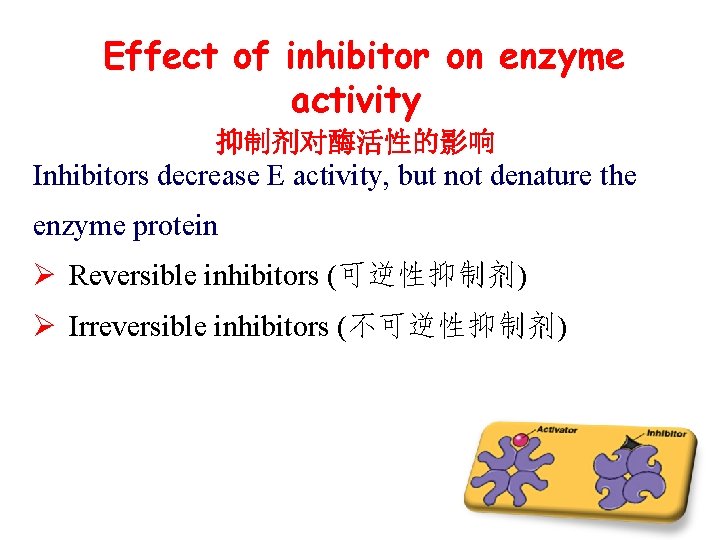 Effect of inhibitor on enzyme activity
抑制剂对酶活性的影响

Inhibitors decrease E activity, but not denature the enzyme protein

➢ Reversible inhibitors (可逆性抑制剂)

➢ Irreversible inhibitors (不可逆性抑制剂)

Activator

Inhibitor